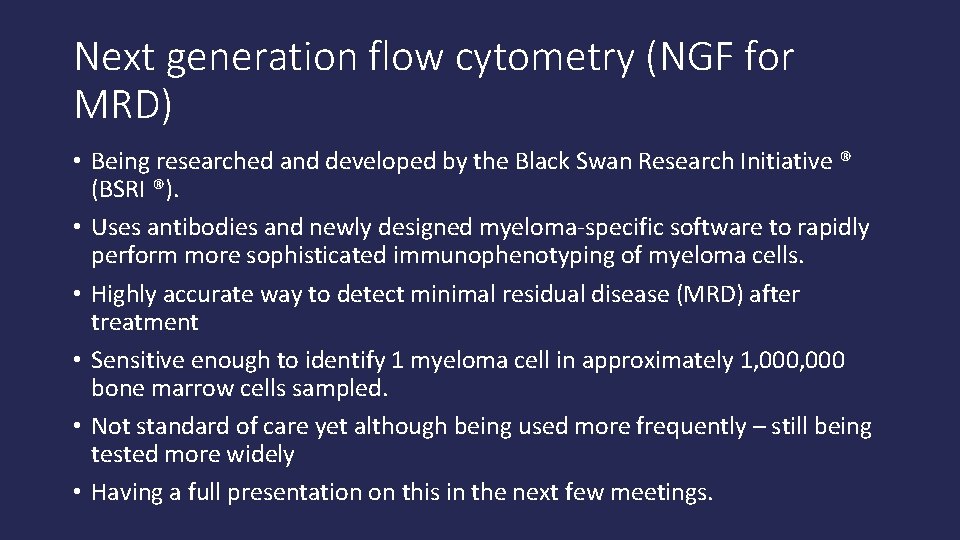 Next generation flow cytometry (NGF for MRD)

• Being researched and developed by the Black Swan Research Initiative ® (BSRI ®).
• Uses antibodies and newly designed myeloma-specific software to rapidly perform more sophisticated immunophenotyping of myeloma cells.
• Highly accurate way to detect minimal residual disease (MRD) after treatment
• Sensitive enough to identify 1 myeloma cell in approximately 1,000,000 bone marrow cells sampled.
• Not standard of care yet although being used more frequently – still being tested more widely
• Having a full presentation on this in the next few meetings.